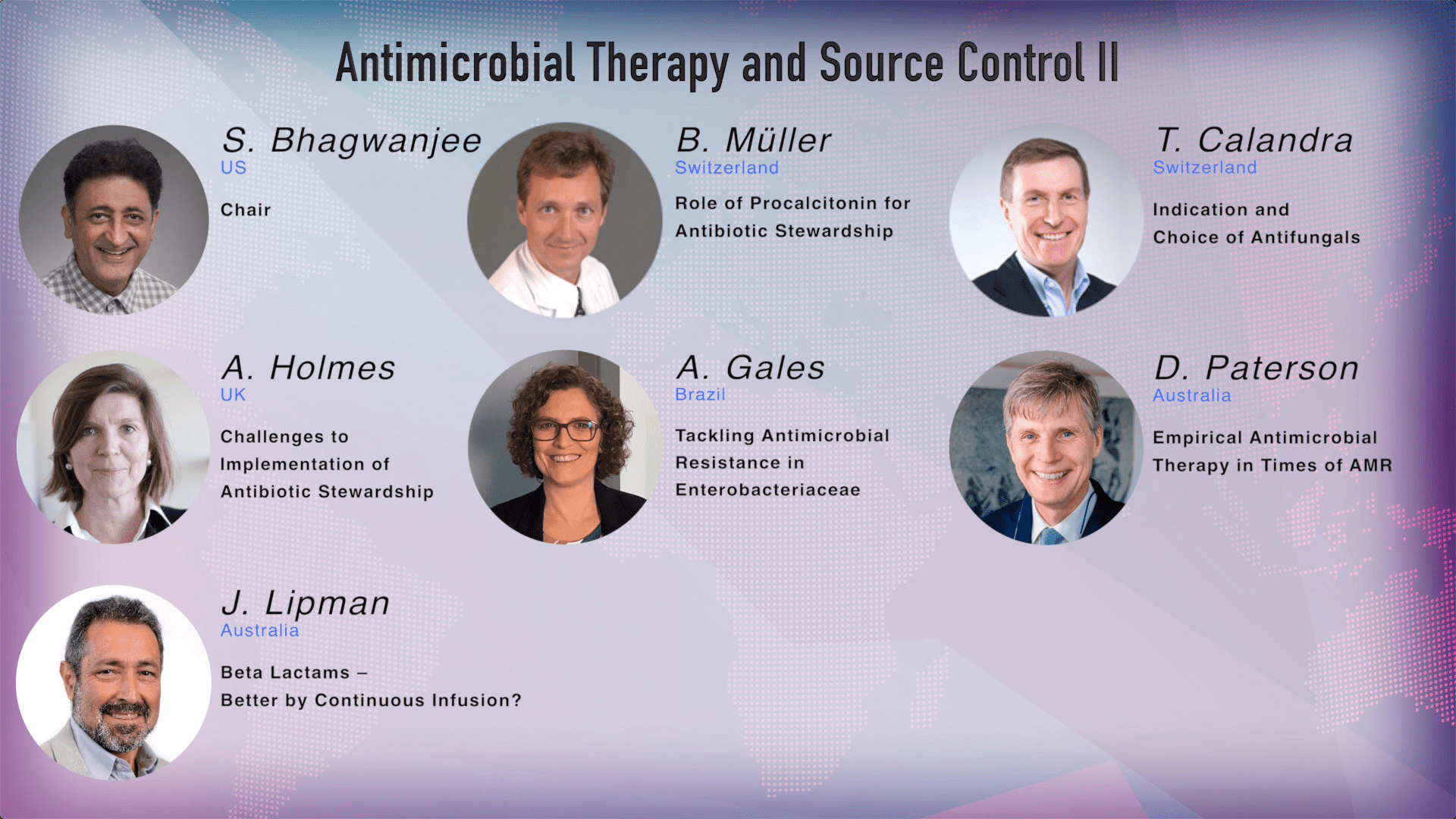 Antimicrobial Therapy and Source Control II

S. Bhagwanjee
US

Chair

B. Müller
Switzerland

Role of Procalcitonin for Antibiotic Stewardship

T. Calandra
Switzerland

Indication and Choice of Antifungals

A. Holmes
UK

Challenges to Implementation of Antibiotic Stewardship

A. Gales
Brazil

Tackling Antimicrobial Resistance in Enterobacteriaceae

D. Paterson
Australia

Empirical Antimicrobial Therapy in Times of AMR

J. Lipman
Australia

Beta Lactams – Better by Continuous Infusion?